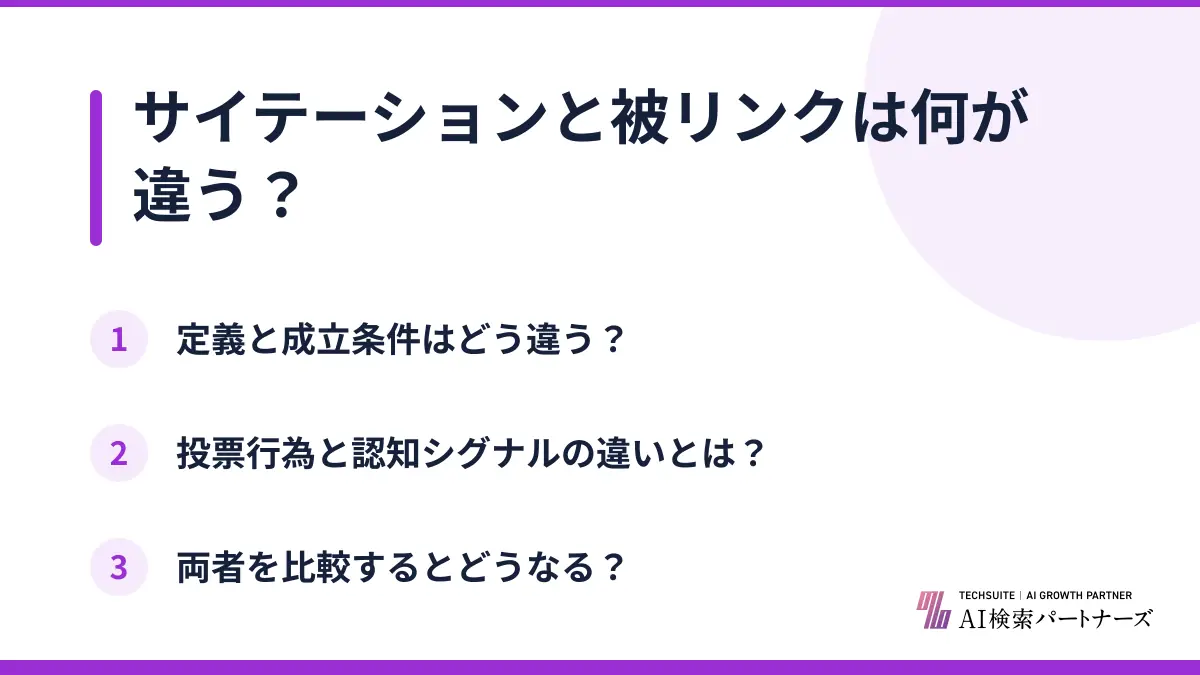 サイテーションと被リンクは何が違う？

1 定義と成立条件はどう違う？

2 投票行為と認知シグナルの違いとは？

3 両者を比較するとどうなる？

TECHSUITE | AI GROWTH PARTNER
AI検索パートナーズ